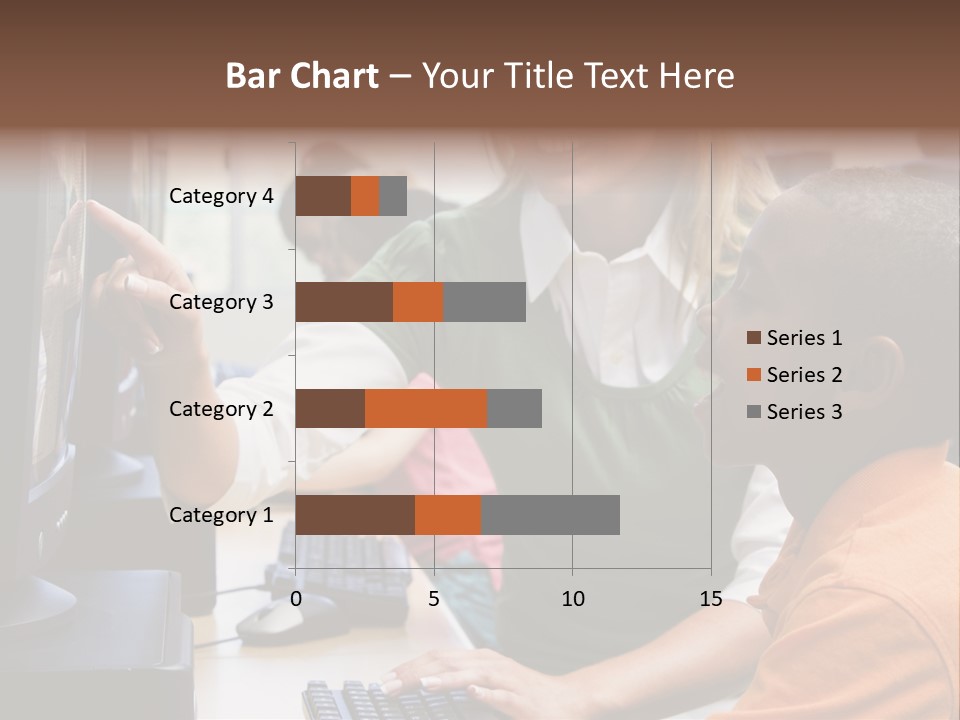 Bar Chart – Your Title Text Here

Category 4
Category 3
Category 2
Category 1

0
5
10
15

Series 1
Series 2
Series 3